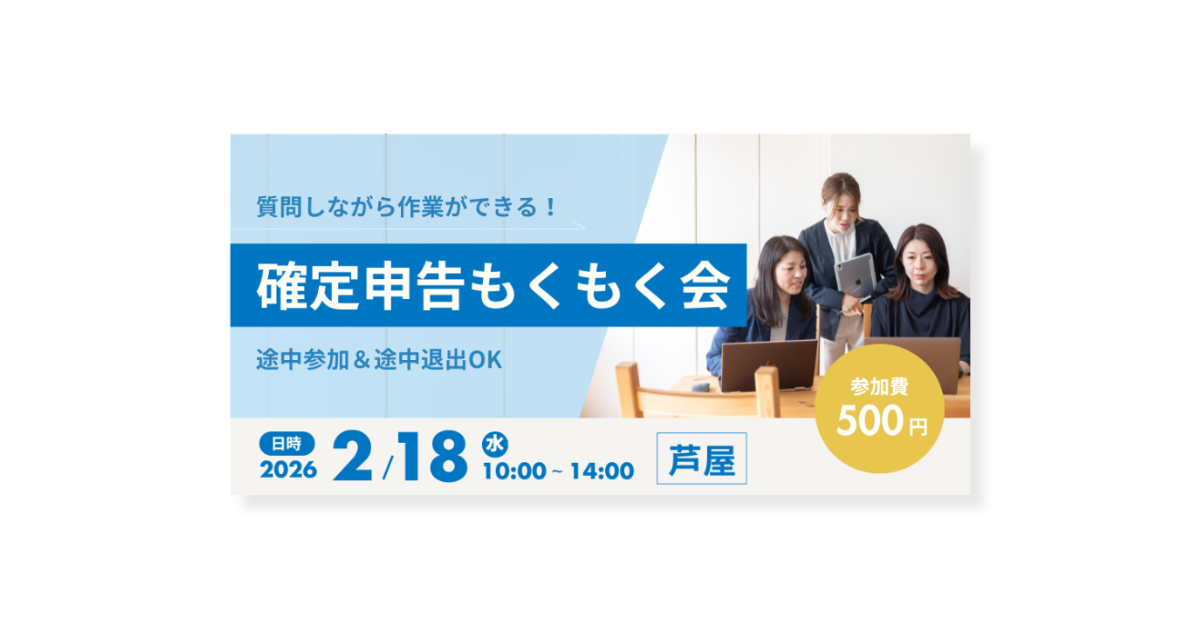 質問しながら作業ができる！

確定申告もくもく会

途中参加＆途中退出OK

参加費
500円

日時
2026 2/18 水
10:00 ~ 14:00

芦屋